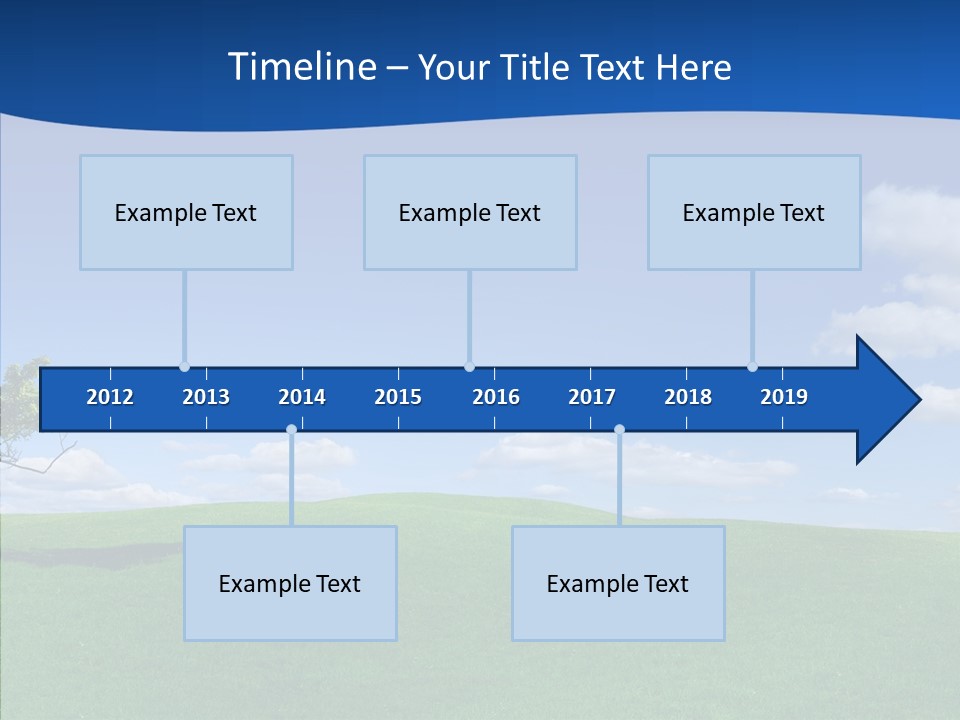 Timeline – Your Title Text Here

Example Text

Example Text

Example Text

2012 2013 2014 2015 2016 2017 2018 2019

Example Text

Example Text